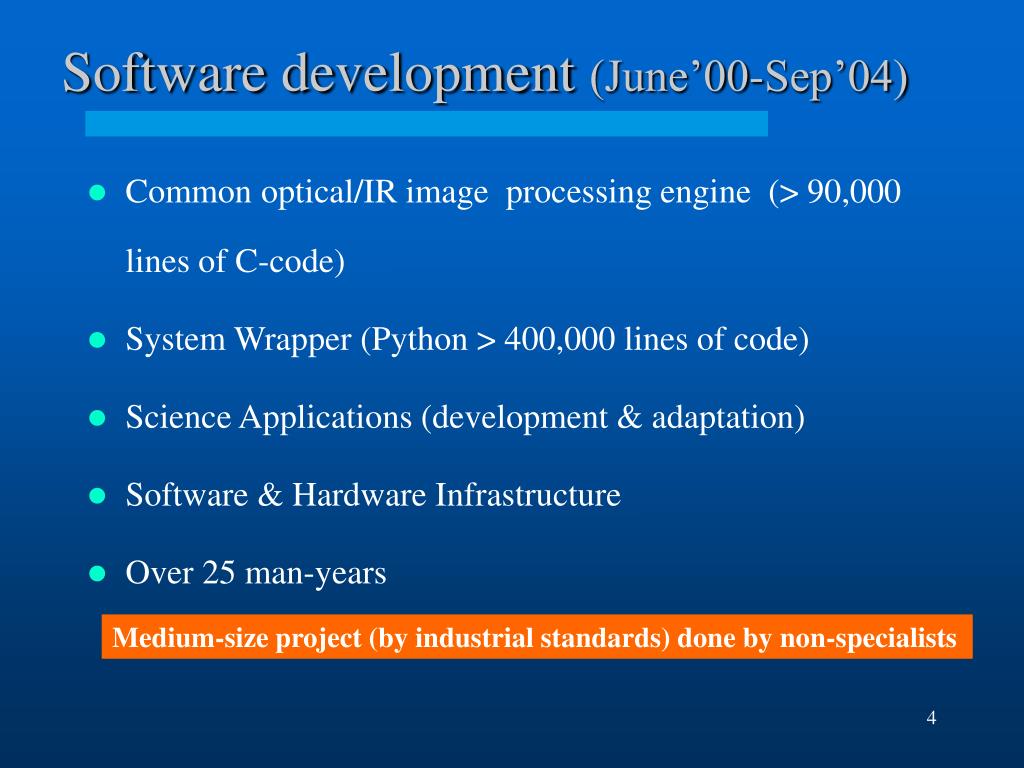 Software development (June’00-Sep’04)

- Common optical/IR image processing engine (> 90,000 lines of C-code)
- System Wrapper (Python > 400,000 lines of code)
- Science Applications (development & adaptation)
- Software & Hardware Infrastructure
- Over 25 man-years

Medium-size project (by industrial standards) done by non-specialists

4